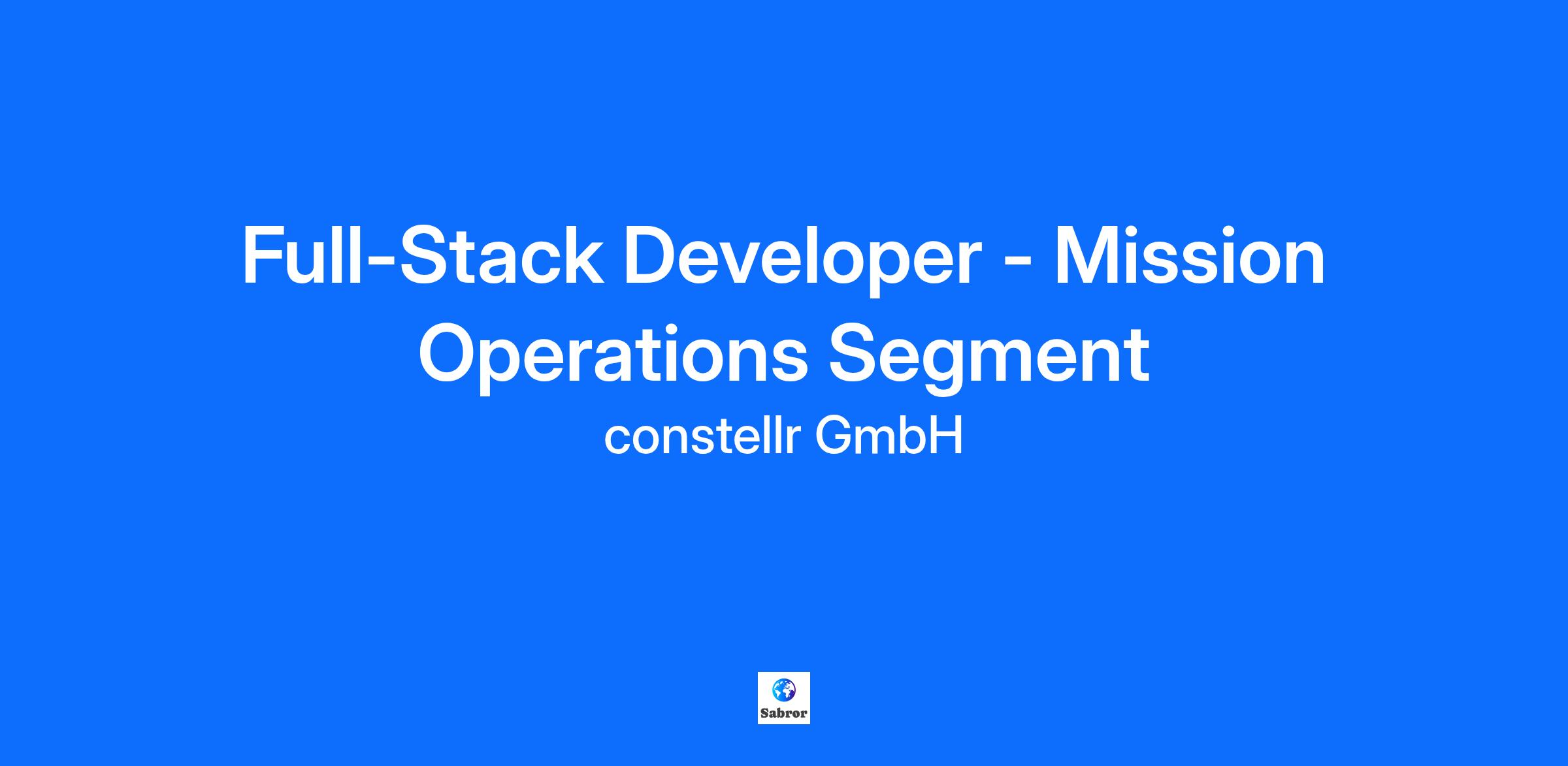 Full-Stack Developer - Mission Operations Segment

constellr GmbH

Sabror